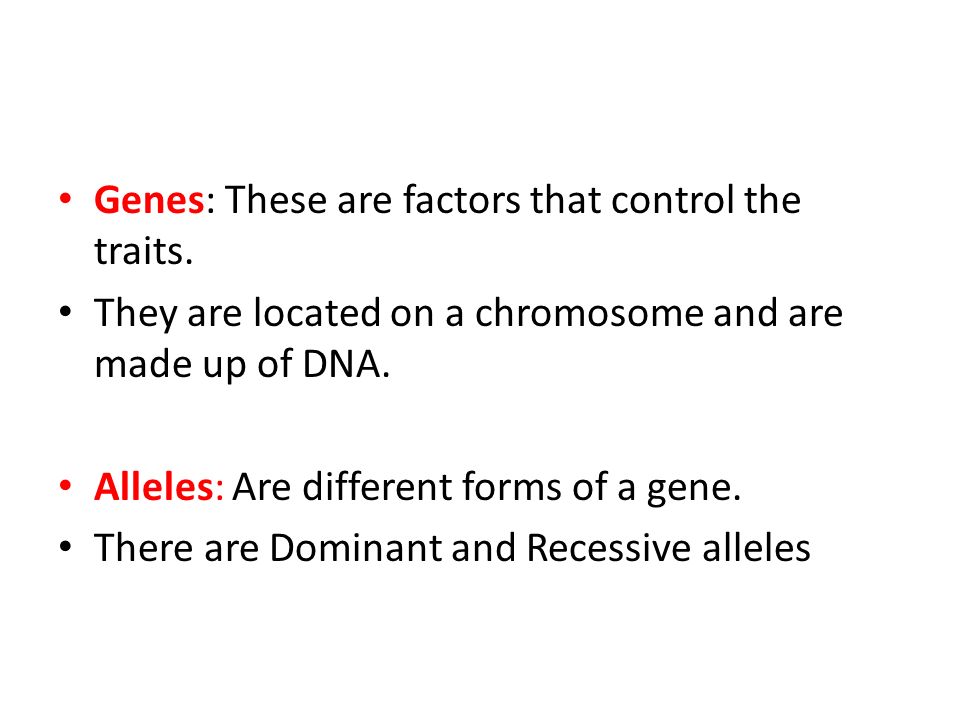 • Genes: These are factors that control the traits.
• They are located on a chromosome and are made up of DNA.

• Alleles: Are different forms of a gene.
• There are Dominant and Recessive alleles